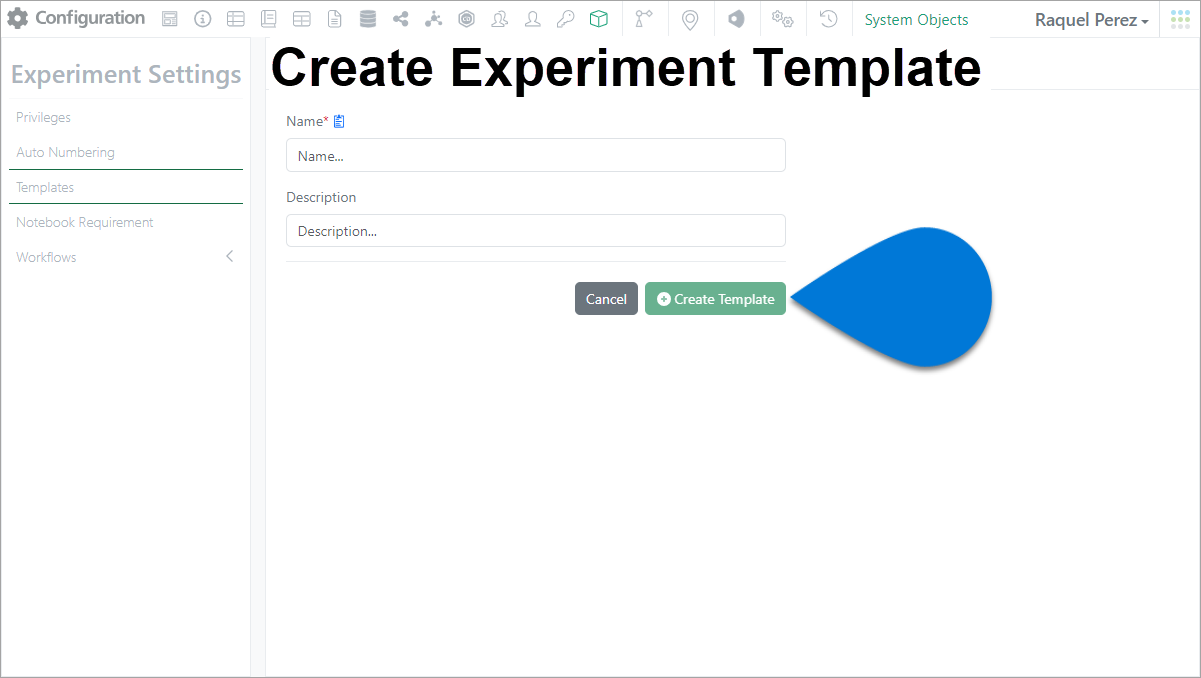 Configuration System Objects Raquel Perez

Experiment Settings

Privileges

Auto Numbering

Templates

Notebook Requirement

Workflows

Create Experiment Template

Name*

Name...

Description

Description...

Cancel Create Template